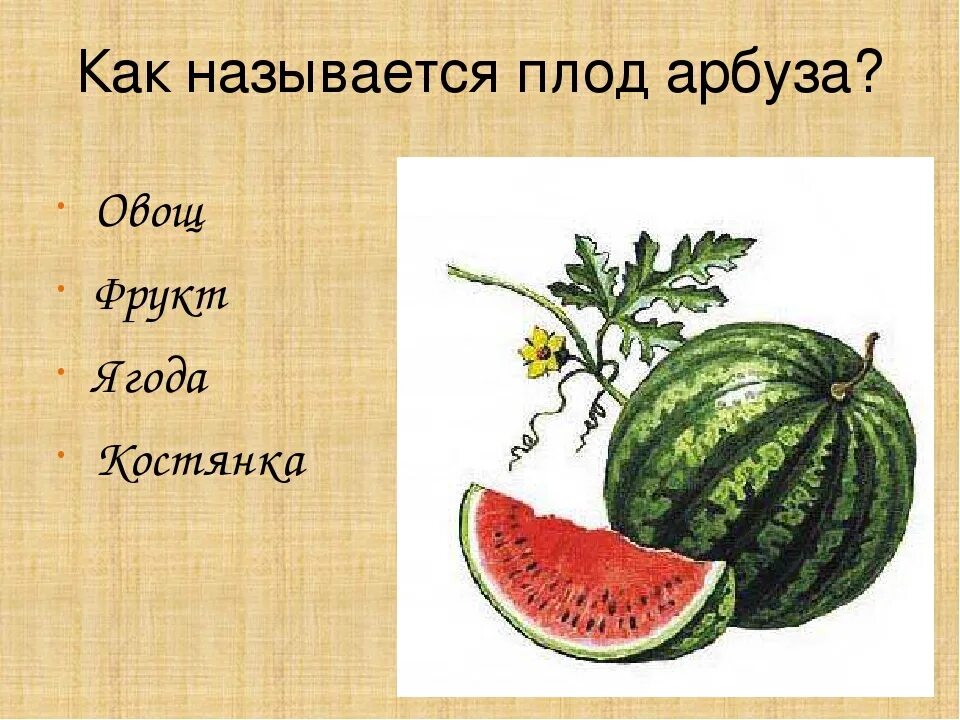 Как называется плод арбуза?

- Овощ
- Фрукт
- Ягода
- Костянка